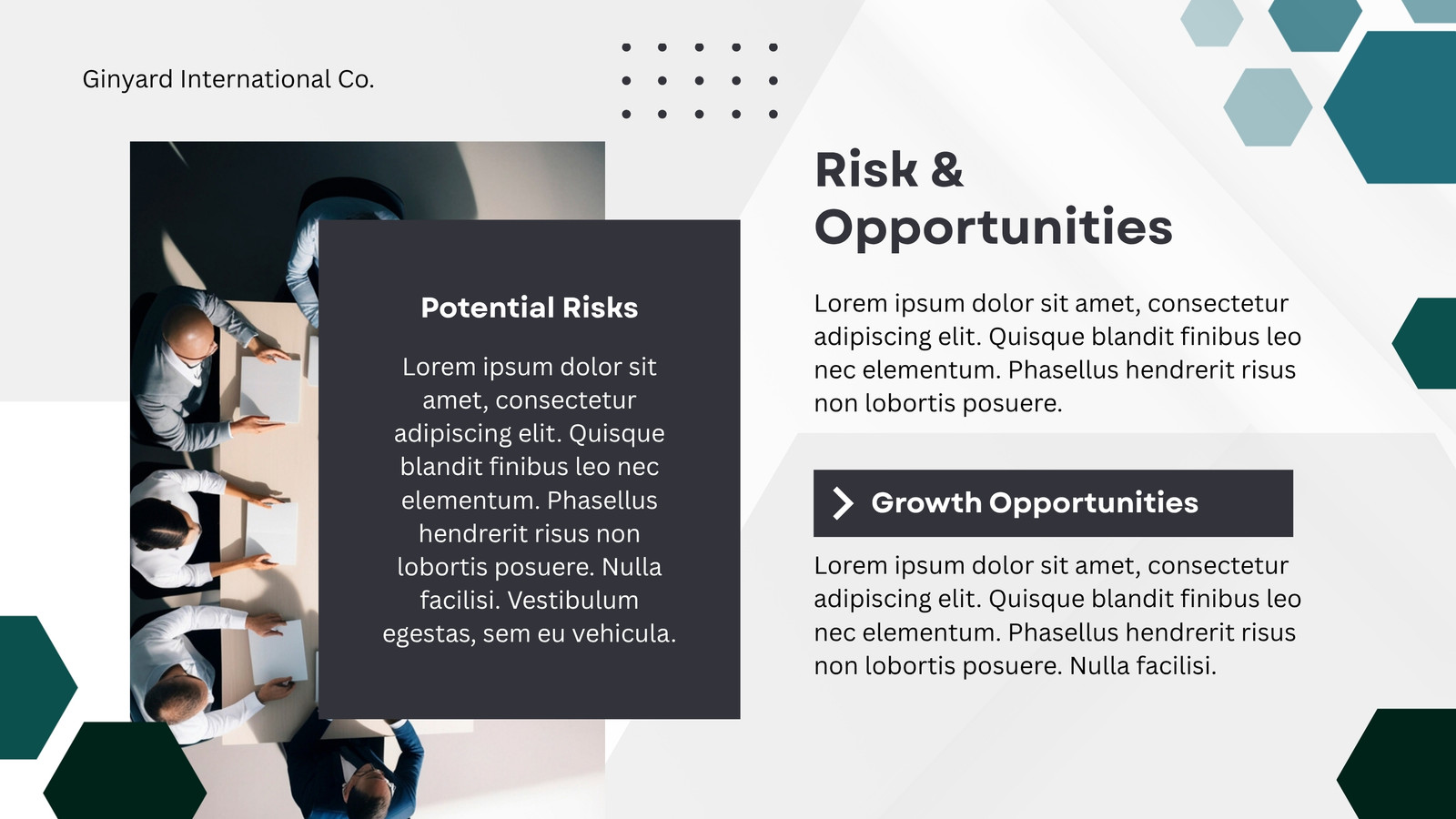 Ginyard International Co.

Potential Risks

Lorem ipsum dolor sit amet, consectetur adipiscing elit. Quisque blandit finibus leo nec elementum. Phasellus hendrerit risus non lobortis posuere. Nulla facilisi. Vestibulum egestas, sem eu vehicula.

Risk & Opportunities

Lorem ipsum dolor sit amet, consectetur adipiscing elit. Quisque blandit finibus leo nec elementum. Phasellus hendrerit risus non lobortis posuere.

Growth Opportunities

Lorem ipsum dolor sit amet, consectetur adipiscing elit. Quisque blandit finibus leo nec elementum. Phasellus hendrerit risus non lobortis posuere. Nulla facilisi.